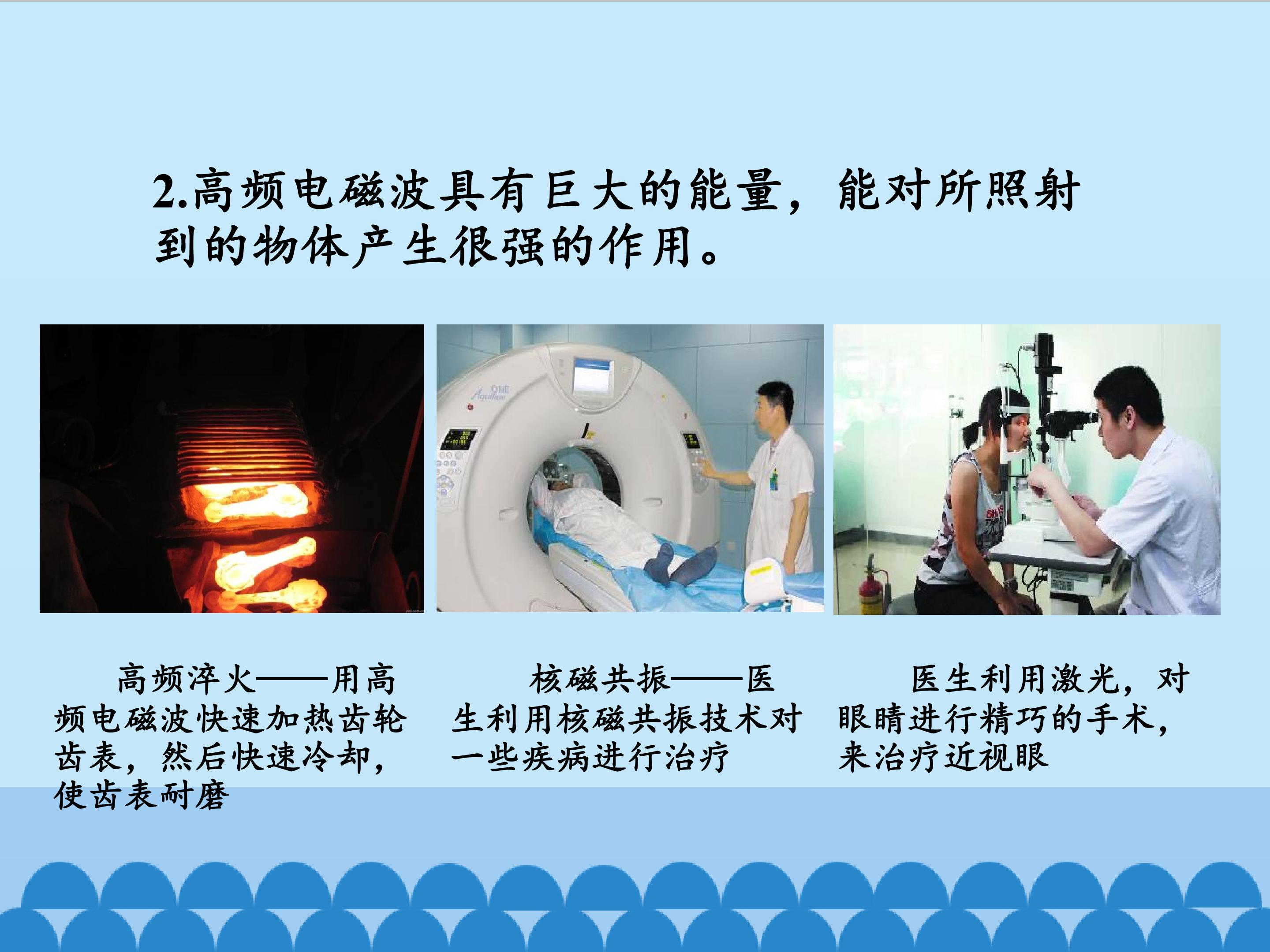 2.高频电磁波具有巨大的能量，能对所照射到的物体产生很强的作用。

高频淬火——用高频电磁波快速加热齿轮齿表，然后快速冷却，使齿表耐磨

核磁共振——医生利用核磁共振技术对一些疾病进行治疗

医生利用激光，对眼睛进行精巧的手术，来治疗近视眼